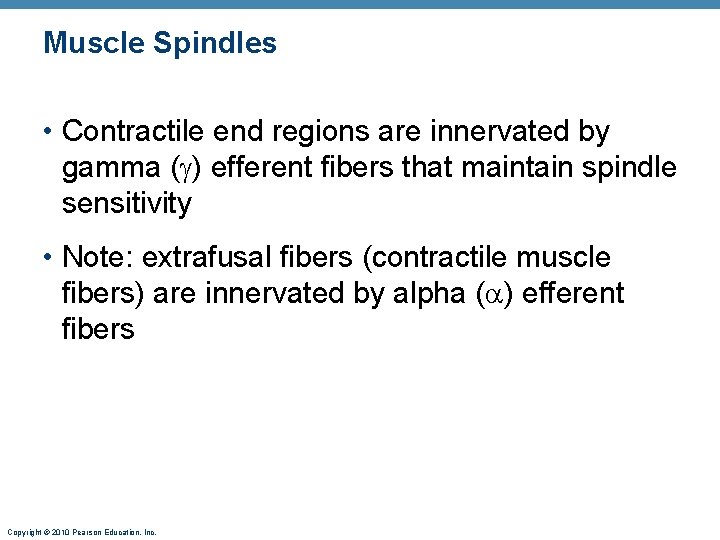 Muscle Spindles

• Contractile end regions are innervated by gamma ($\gamma$) efferent fibers that maintain spindle sensitivity

• Note: extrafusal fibers (contractile muscle fibers) are innervated by alpha ($\alpha$) efferent fibers

Copyright © 2010 Pearson Education, Inc.